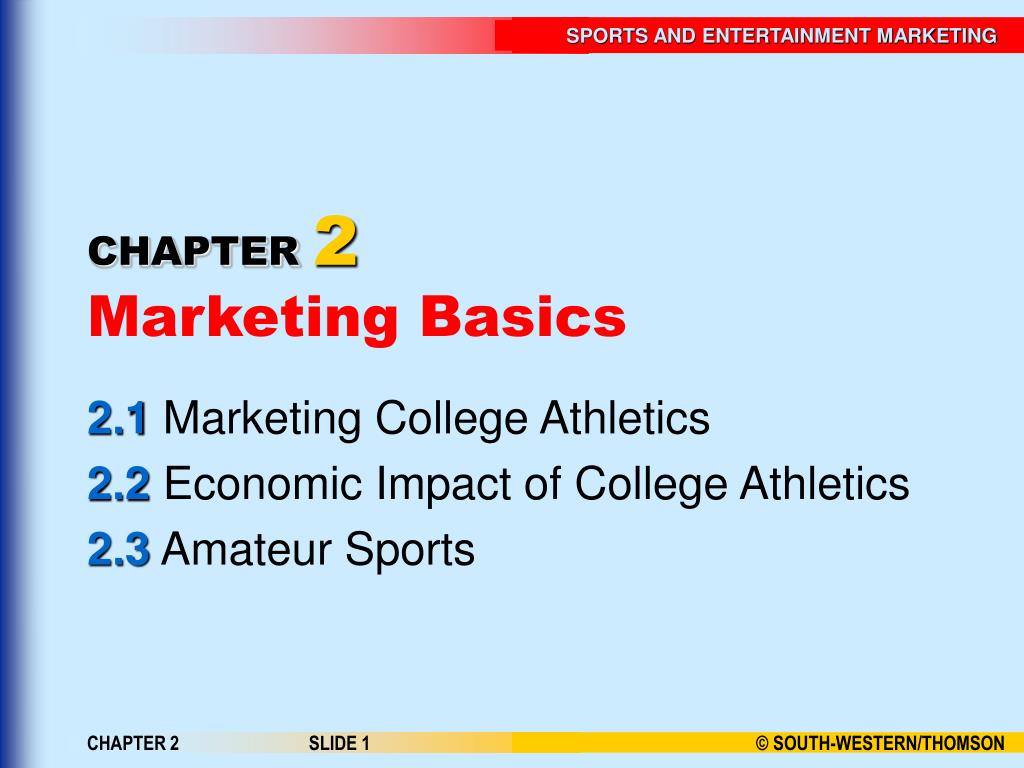 SPORTS AND ENTERTAINMENT MARKETING

CHAPTER 2
Marketing Basics

2.1 Marketing College Athletics
2.2 Economic Impact of College Athletics
2.3 Amateur Sports

CHAPTER 2 SLIDE 1 © SOUTH-WESTERN/THOMSON